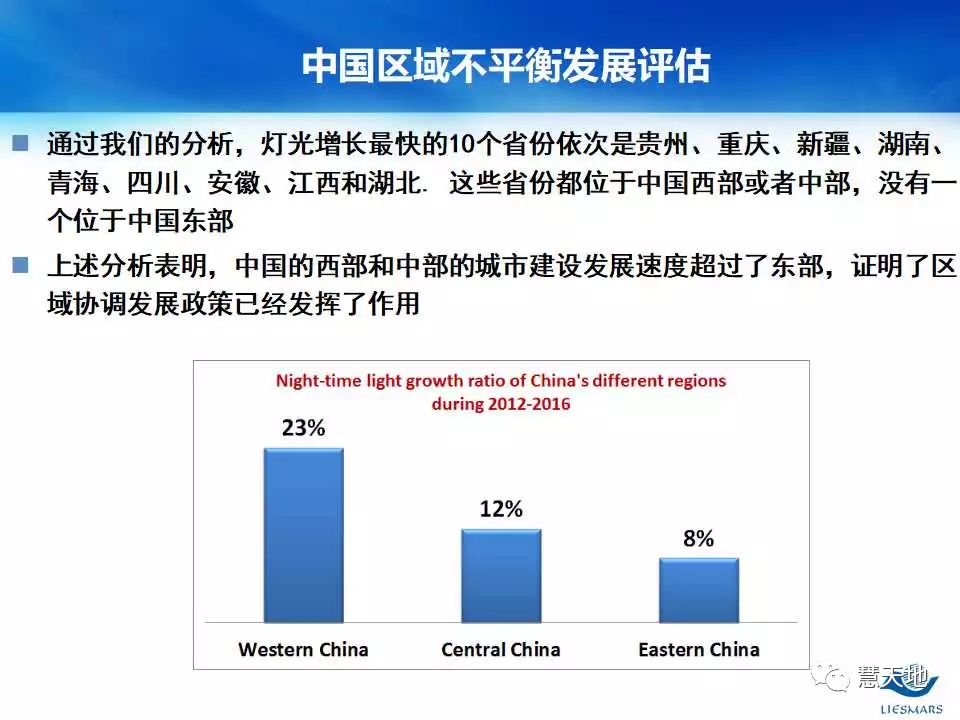 中国区域不平衡发展评估

通过我们的分析，灯光增长最快的10个省份依次是贵州、重庆、新疆、湖南、青海、四川、安徽、江西和湖北. 这些省份都位于中国西部或者中部，没有一个位于中国东部

上述分析表明，中国的西部和中部的城市建设发展速度超过了东部，证明了区域协调发展政策已经发挥了作用

Night-time light growth ratio of China's different regions during 2012-2016

23%

12%

8%

Western China

Central China

Eastern China

慧天地

LIESMARS